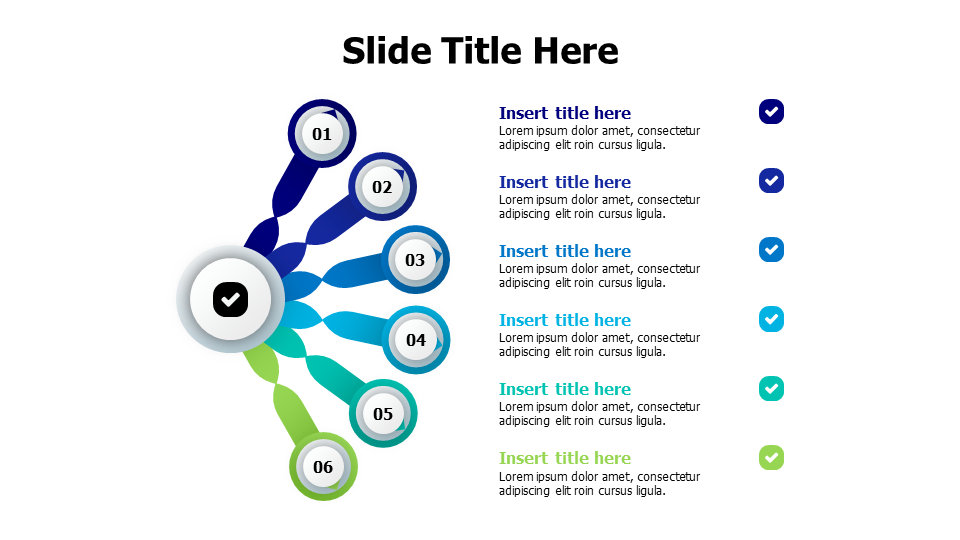 Slide Title Here

01

02

03

04

05

06

Insert title here
Lorem ipsum dolor amet, consectetur adipiscing elit roin cursus ligula.

Insert title here
Lorem ipsum dolor amet, consectetur adipiscing elit roin cursus ligula.

Insert title here
Lorem ipsum dolor amet, consectetur adipiscing elit roin cursus ligula.

Insert title here
Lorem ipsum dolor amet, consectetur adipiscing elit roin cursus ligula.

Insert title here
Lorem ipsum dolor amet, consectetur adipiscing elit roin cursus ligula.

Insert title here
Lorem ipsum dolor amet, consectetur adipiscing elit roin cursus ligula.